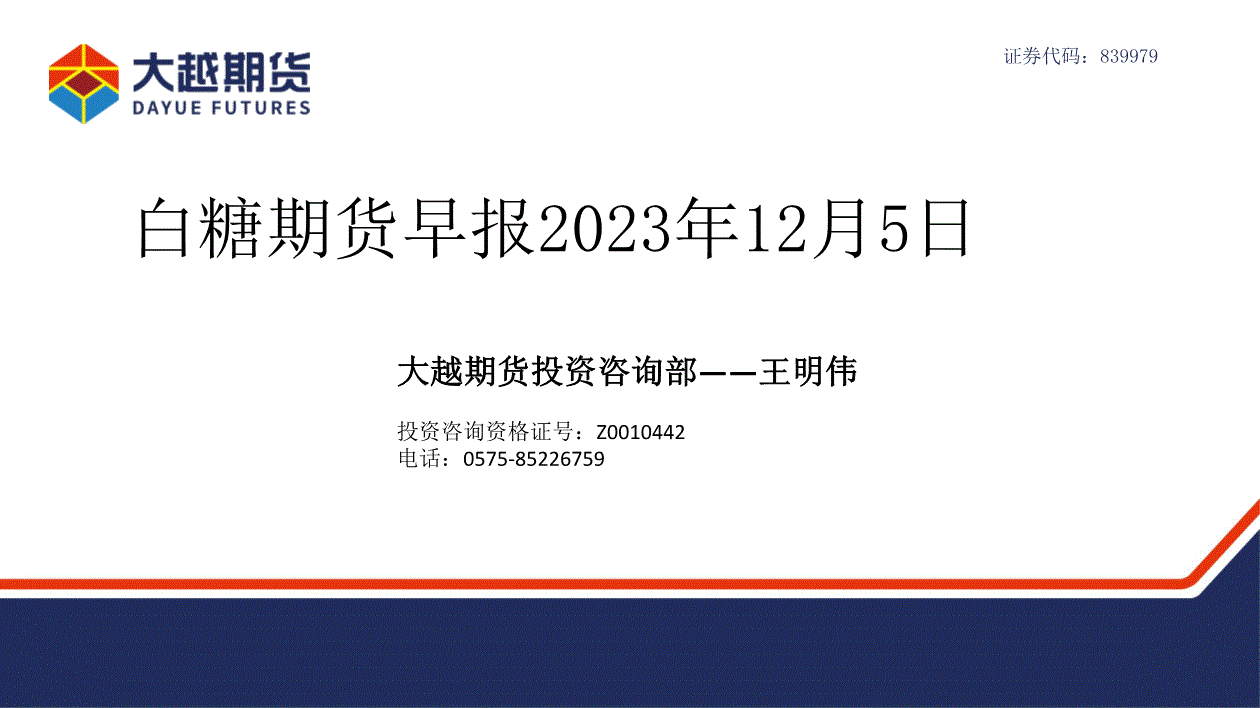 大越期货
DAYUE FUTURES

证券代码：839979

白糖期货早报2023年12月5日

大越期货投资咨询部——王明伟

投资咨询资格证号：Z0010442
电话：0575-85226759